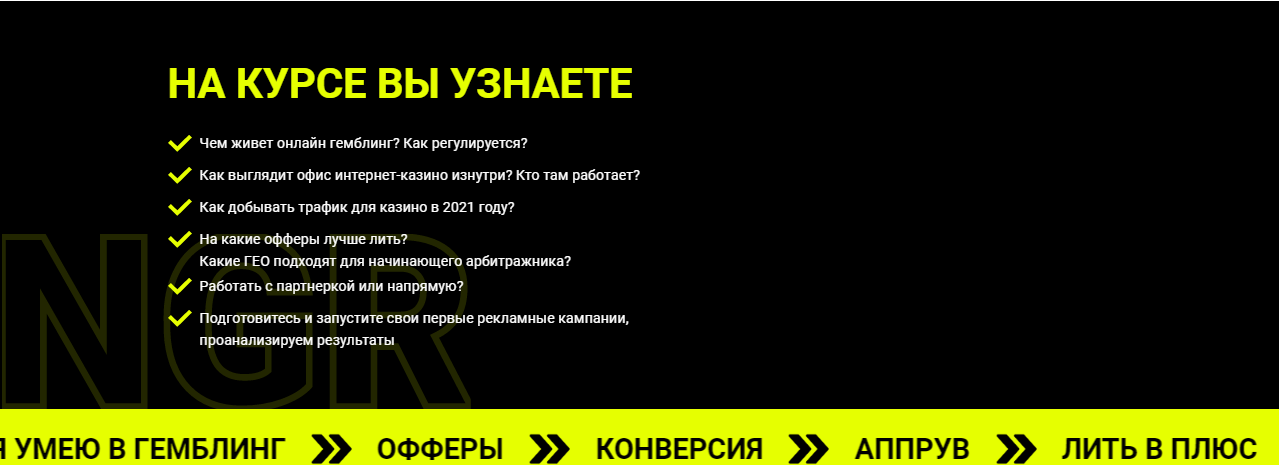 НА КУРСЕ ВЫ УЗНАЕТЕ

Чем живет онлайн гемблинг? Как регулируется?

Как выглядит офис интернет-казино изнутри? Кто там работает?

Как добывать трафик для казино в 2021 году?

На какие офферы лучше лить?
Какие ГЕО подходят для начинающего арбитражника?

Работать с партнеркой или напрямую?

Подготовитесь и запустите свои первые рекламные кампании, проанализируем результаты

NGR

Я УМЕЮ В ГЕМБЛИНГ ОФФЕРЫ КОНВЕРСИЯ АППРУВ ЛИТЬ В ПЛЮС